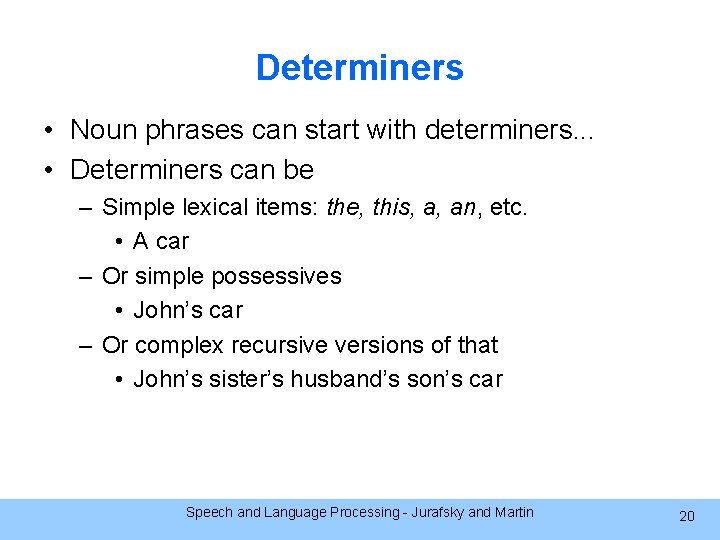 Determiners

• Noun phrases can start with determiners...
• Determiners can be
– Simple lexical items: the, this, a, an, etc.
• A car
– Or simple possessives
• John's car
– Or complex recursive versions of that
• John's sister's husband's son's car

Speech and Language Processing - Jurafsky and Martin

20